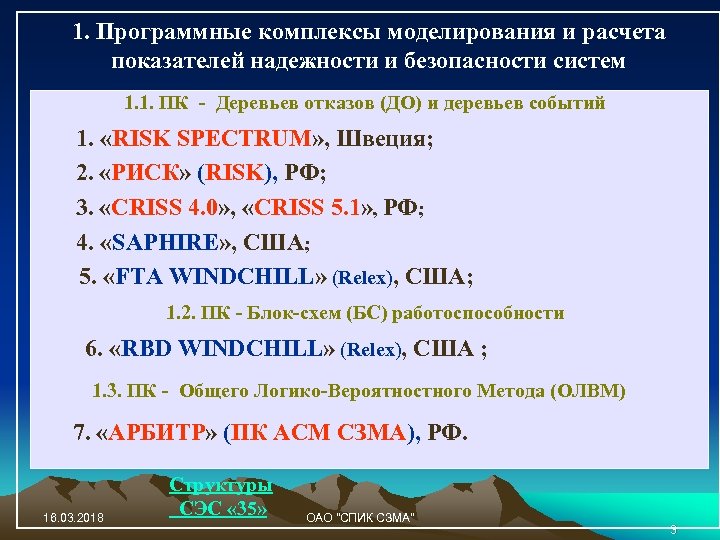 1. Программные комплексы моделирования и расчета показателей надежности и безопасности систем

1.1. ПК - Деревьев отказов (ДО) и деревьев событий

1. «RISK SPECTRUM», Швеция;

2. «РИСК» (RISK), РФ;

3. «CRISS 4.0», «CRISS 5.1», РФ;

4. «SAPHIRE», США;

5. «FTA WINDCHILL» (Relex), США;

1.2. ПК - Блок-схем (БС) работоспособности

6. «RBD WINDCHILL» (Relex), США ;

1.3. ПК - Общего Логико-Вероятностного Метода (ОЛВМ)

7. «АРБИТР» (ПК АСМ СЗМА), РФ.

Структуры СЭС «35»

16.03.2018

ОАО "СПИК СЗМА"

3